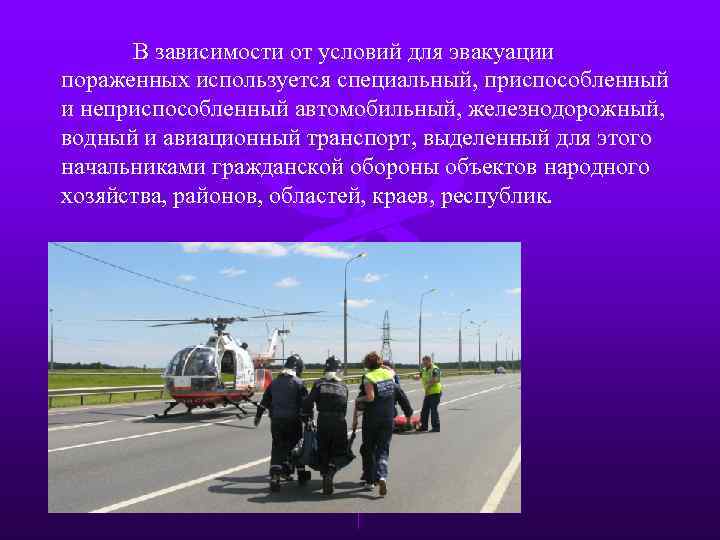 В зависимости от условий для эвакуации пораженных используется специальный, приспособленный и неприспособленный автомобильный, железнодорожный, водный и авиационный транспорт, выделенный для этого начальниками гражданской обороны объектов народного хозяйства, районов, областей, краев, республик.